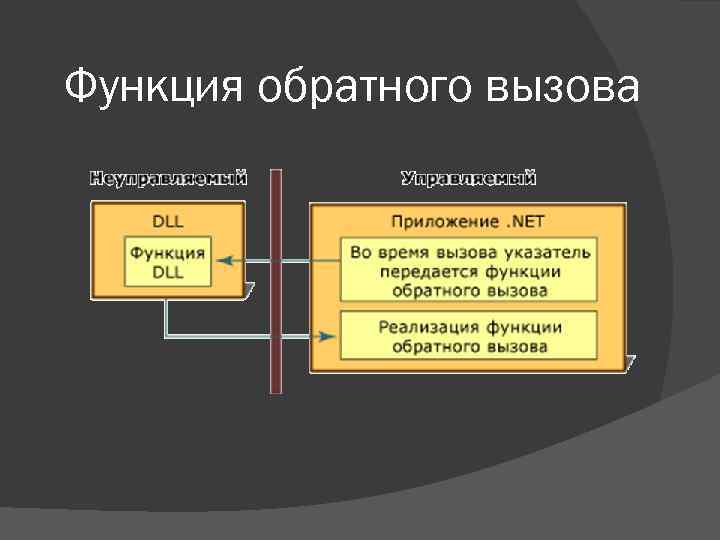 Функция обратного вызова

Неуправляемый

Управляемый

DLL

Функция DLL

Приложение .NET

Во время вызова указатель передается функции обратного вызова

Реализация функции обратного вызова